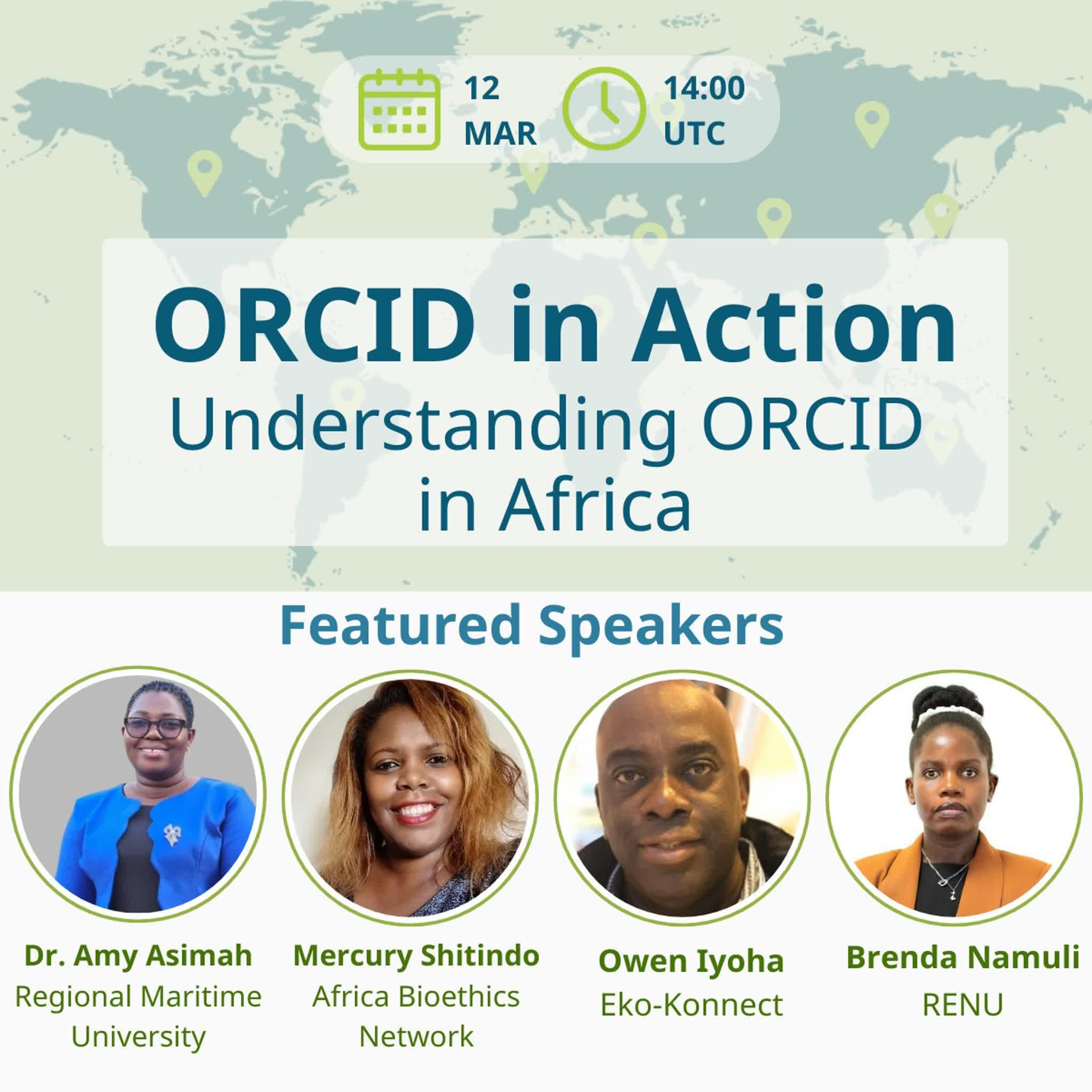 12 MAR

14:00 UTC

ORCID in Action
Understanding ORCID in Africa

Featured Speakers

Dr. Amy Asimah
Regional Maritime University

Mercury Shitindo
Africa Bioethics Network

Owen Iyoha
Eko-Konnect

Brenda Namuli
RENU